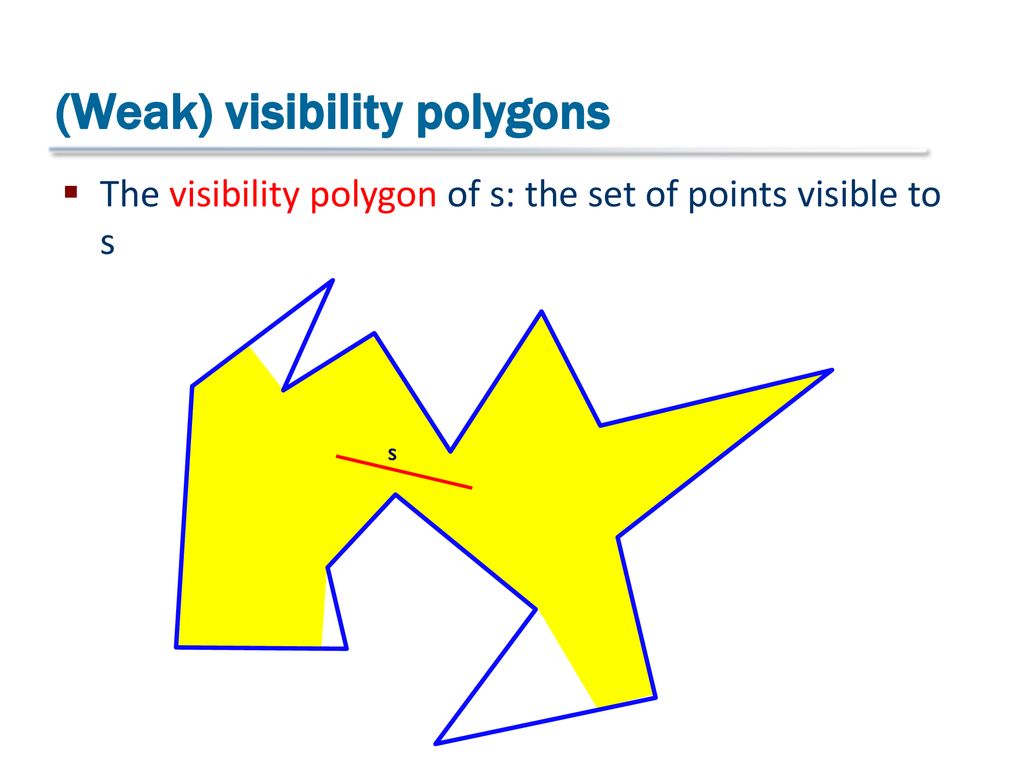 (Weak) visibility polygons

▪ The visibility polygon of s: the set of points visible to s

s